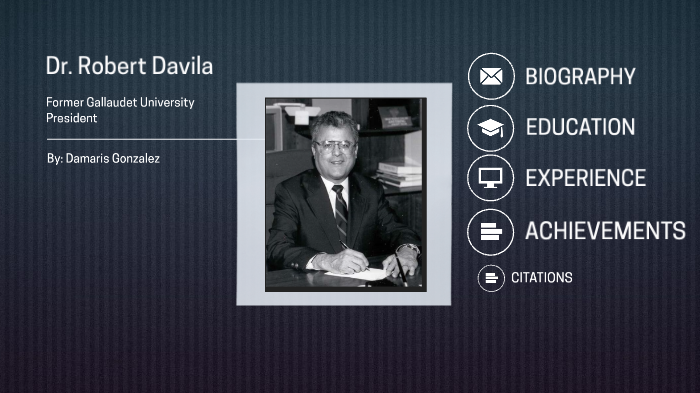 Dr. Robert Davila

Former Gallaudet University President

By: Damaris Gonzalez

BIOGRAPHY

EDUCATION

EXPERIENCE

ACHIEVEMENTS

CITATIONS